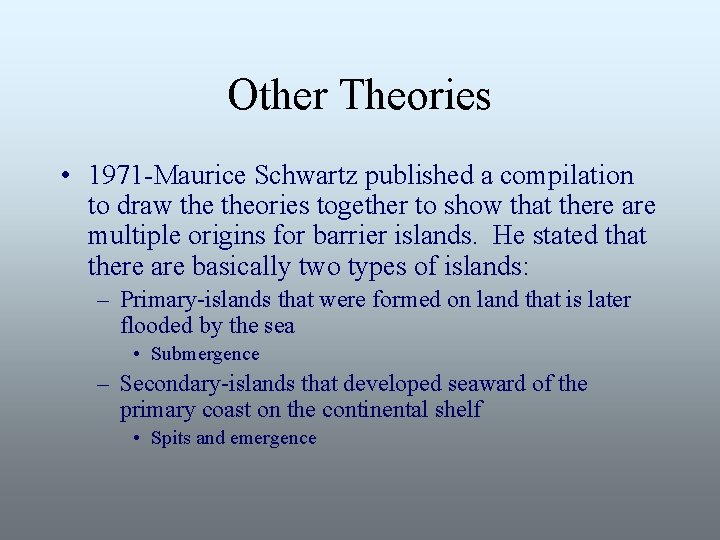 Other Theories

• 1971-Maurice Schwartz published a compilation to draw the theories together to show that there are multiple origins for barrier islands. He stated that there are basically two types of islands:

– Primary-islands that were formed on land that is later flooded by the sea

• Submergence

– Secondary-islands that developed seaward of the primary coast on the continental shelf

• Spits and emergence